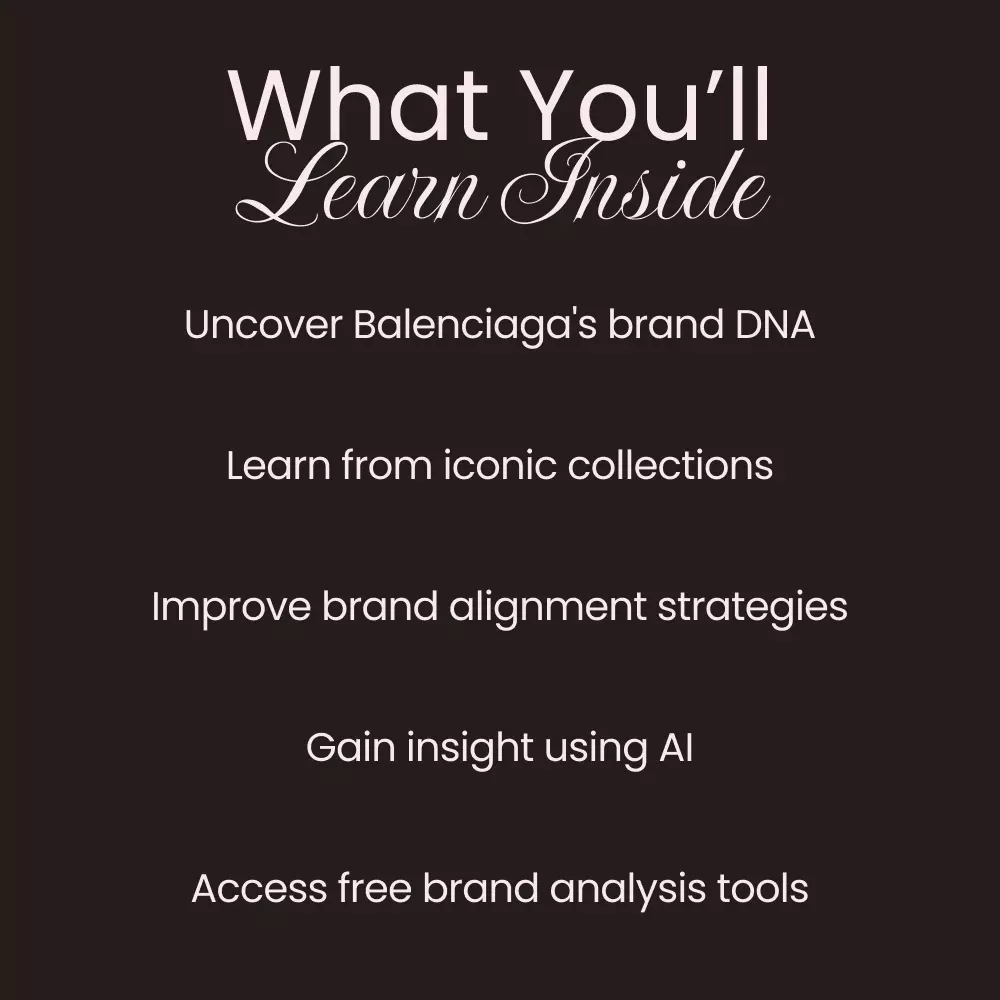 What You'll
Learn Inside

Uncover Balenciaga's brand DNA

Learn from iconic collections

Improve brand alignment strategies

Gain insight using AI

Access free brand analysis tools